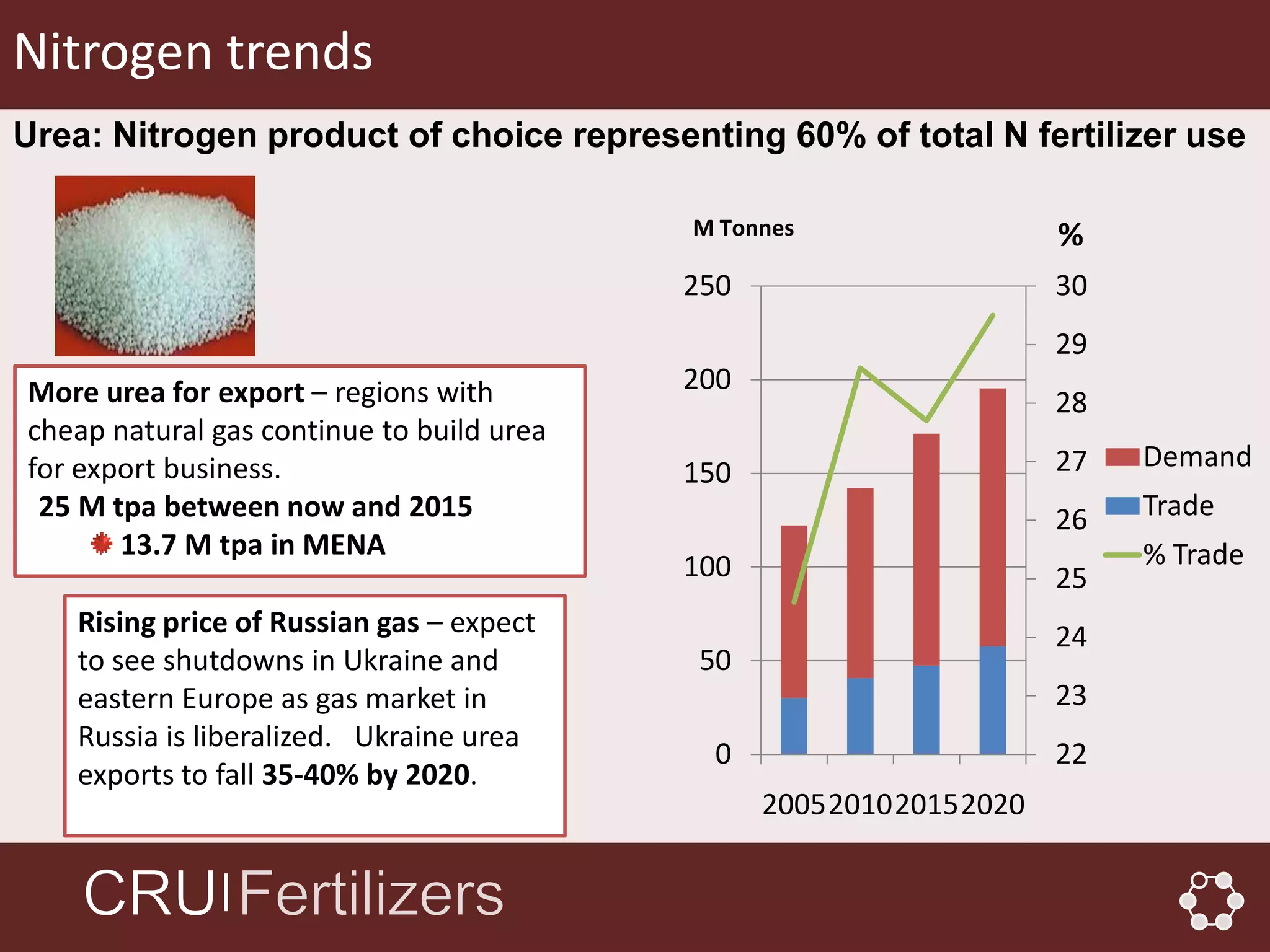 Nitrogen trends

Urea: Nitrogen product of choice representing 60% of total N fertilizer use

More urea for export – regions with cheap natural gas continue to build urea for export business.
25 M tpa between now and 2015
13.7 M tpa in MENA

Rising price of Russian gas – expect to see shutdowns in Ukraine and eastern Europe as gas market in Russia is liberalized. Ukraine urea exports to fall 35-40% by 2020.

M Tonnes
%
250
200
150
100
50
0
30
29
28
27
26
25
24
23
22
2005 2010 2015 2020
Demand
Trade
% Trade

CRU | Fertilizers